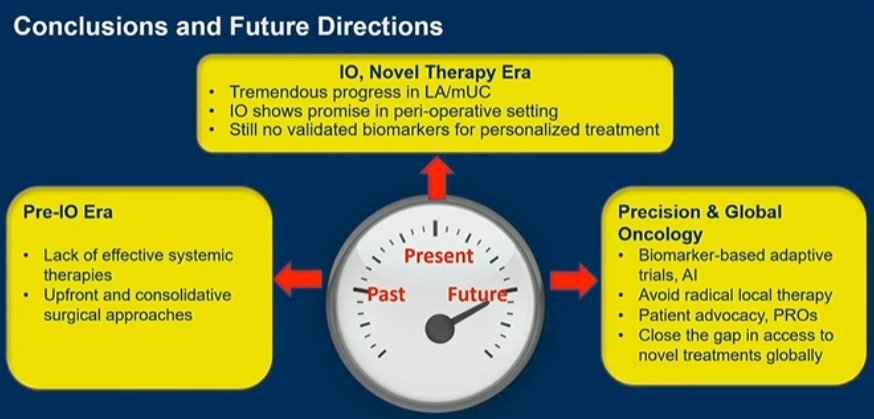 Conclusions and Future Directions

IO, Novel Therapy Era
• Tremendous progress in LA/mUC
• IO shows promise in peri-operative setting
• Still no validated biomarkers for personalized treatment

Pre-IO Era
• Lack of effective systemic therapies
• Upfront and consolidative surgical approaches

Present
Past
Future

Precision & Global Oncology
• Biomarker-based adaptive trials, AI
• Avoid radical local therapy
• Patient advocacy, PROs
• Close the gap in access to novel treatments globally